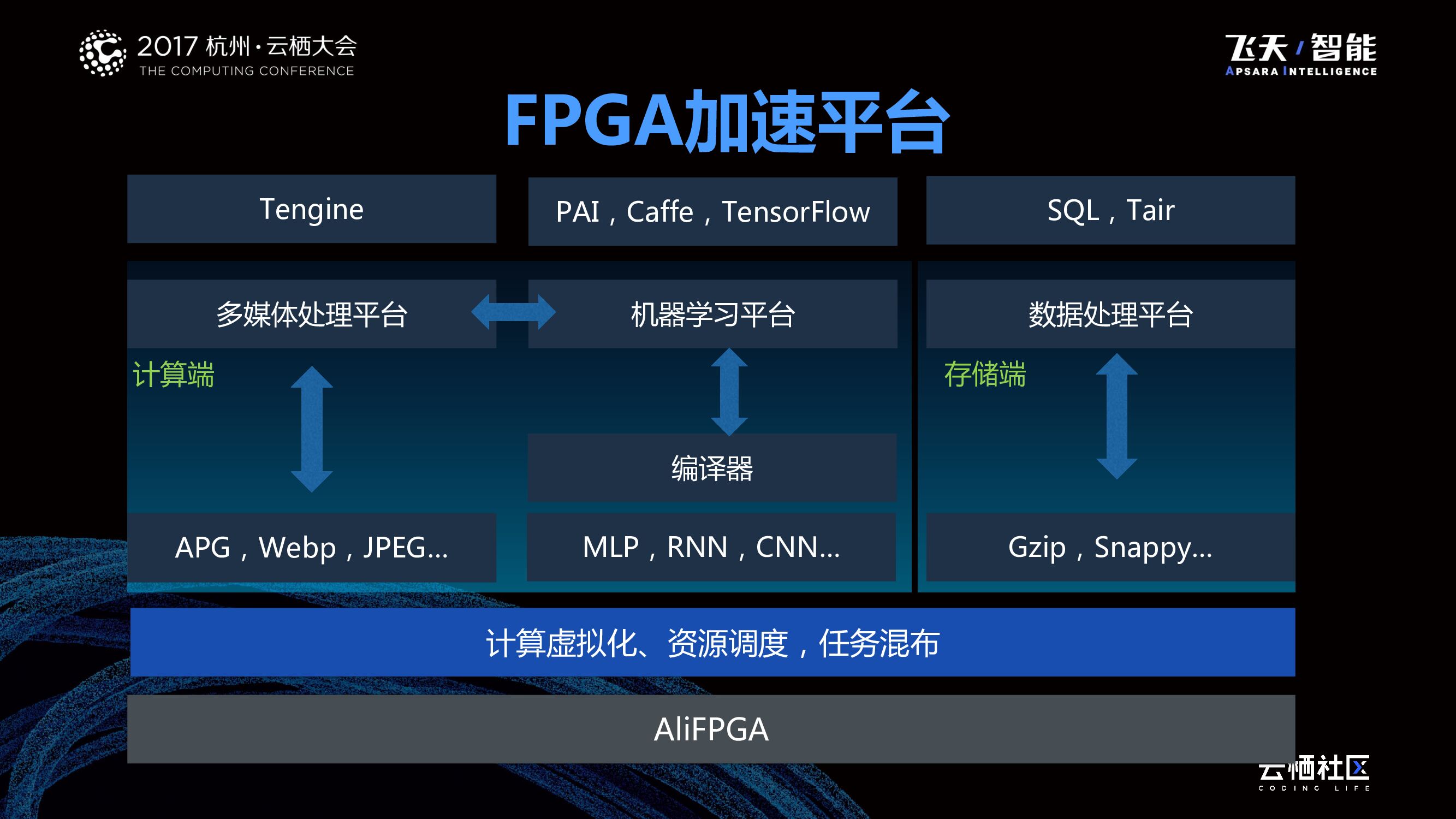 2017 杭州·云栖大会
THE COMPUTING CONFERENCE

飞天 / 智能
APSARA INTELLIGENCE

FPGA加速平台

Tengine

PAI，Caffe，TensorFlow

SQL，Tair

多媒体处理平台

机器学习平台

数据处理平台

计算端

存储端

编译器

APG，Webp，JPEG...

MLP，RNN，CNN...

Gzip，Snappy...

计算虚拟化、资源调度，任务混布

AliFPGA

云栖社区
CODING LIFE